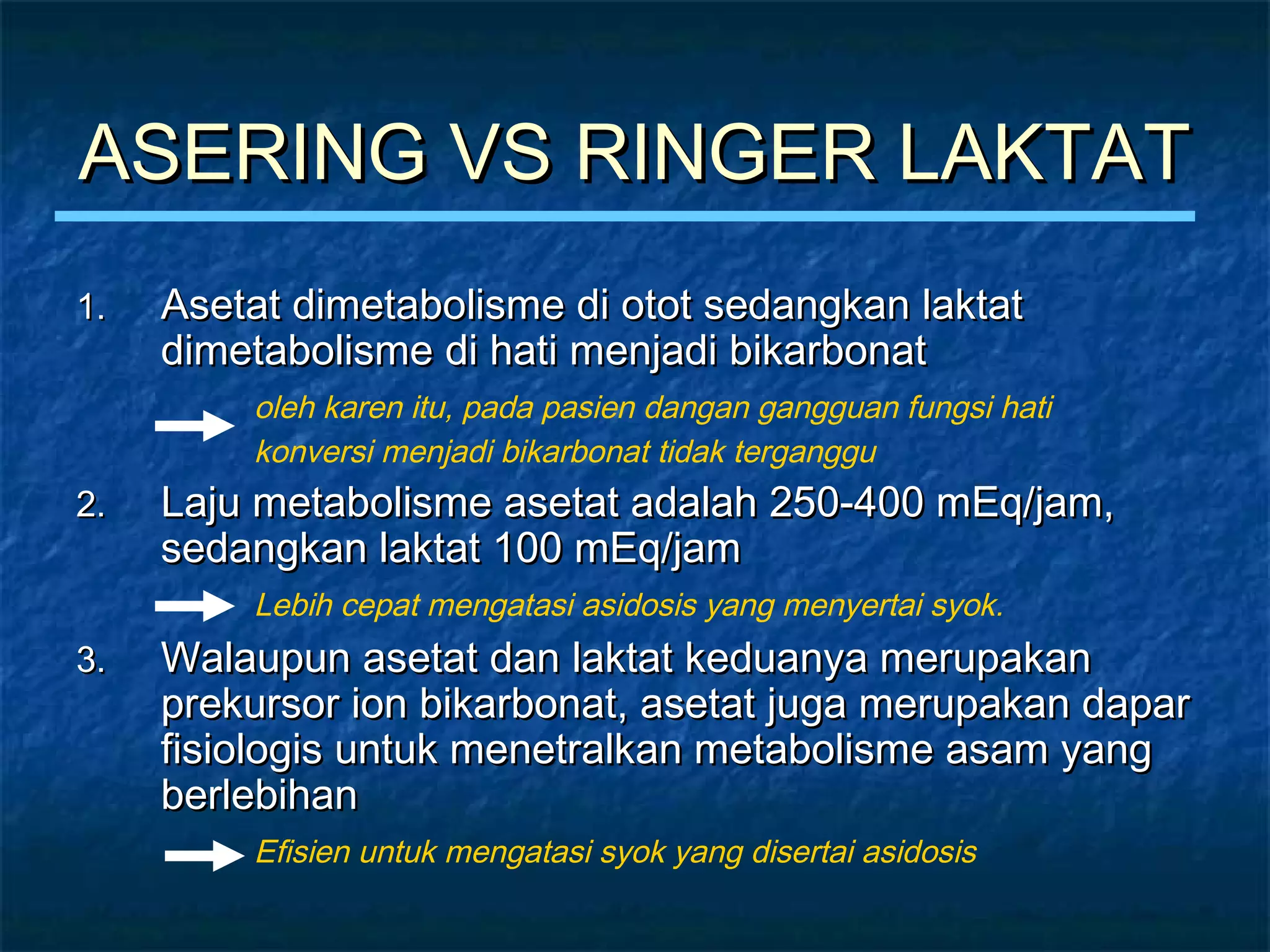 ASERING VS RINGER LAKTAT

1. Asetat dimetabolisme di otot sedangkan laktat dimetabolisme di hati menjadi bikarbonat

oleh karen itu, pada pasien dangan gangguan fungsi hati konversi menjadi bikarbonat tidak terganggu

2. Laju metabolisme asetat adalah 250-400 mEq/jam, sedangkan laktat 100 mEq/jam

Lebih cepat mengatasi asidosis yang menyertai syok.

3. Walaupun asetat dan laktat keduanya merupakan prekursor ion bikarbonat, asetat juga merupakan dapar fisiologis untuk menetralkan metabolisme asam yang berlebihan

Efisien untuk mengatasi syok yang disertai asidosis